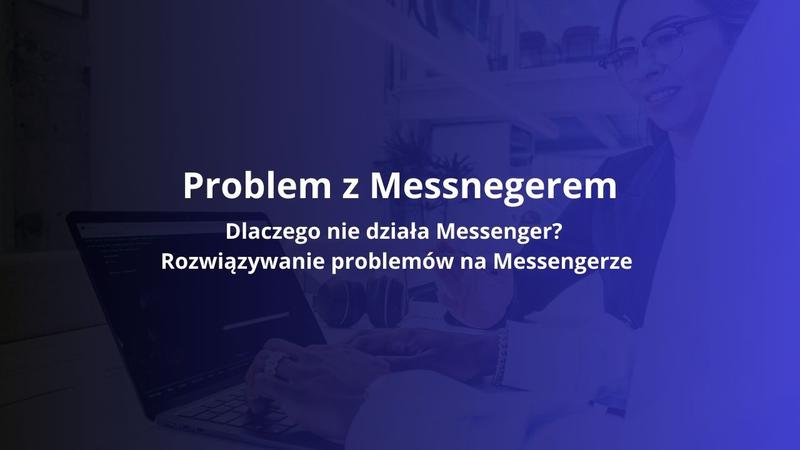 Problem z Messnegerem

Dlaczego nie działa Messenger?
Rozwiązywanie problemów na Messengerze